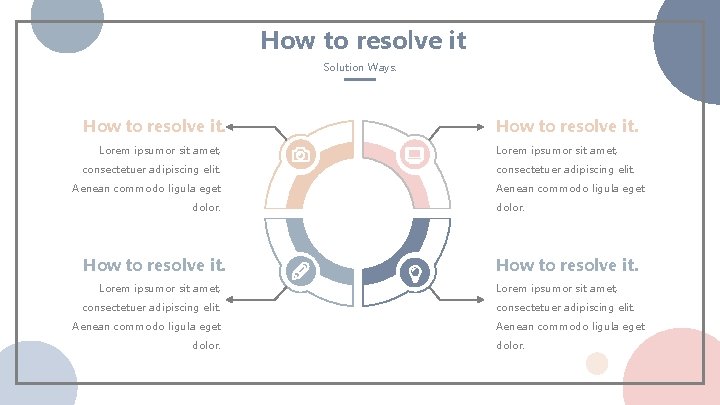 How to resolve it

Solution Ways.

How to resolve it.

Lorem ipsumor sit amet, consectetuer adipiscing elit. Aenean commodo ligula eget dolor.

How to resolve it.

Lorem ipsumor sit amet, consectetuer adipiscing elit. Aenean commodo ligula eget dolor.

How to resolve it.

Lorem ipsumor sit amet, consectetuer adipiscing elit. Aenean commodo ligula eget dolor.

How to resolve it.

Lorem ipsumor sit amet, consectetuer adipiscing elit. Aenean commodo ligula eget dolor.